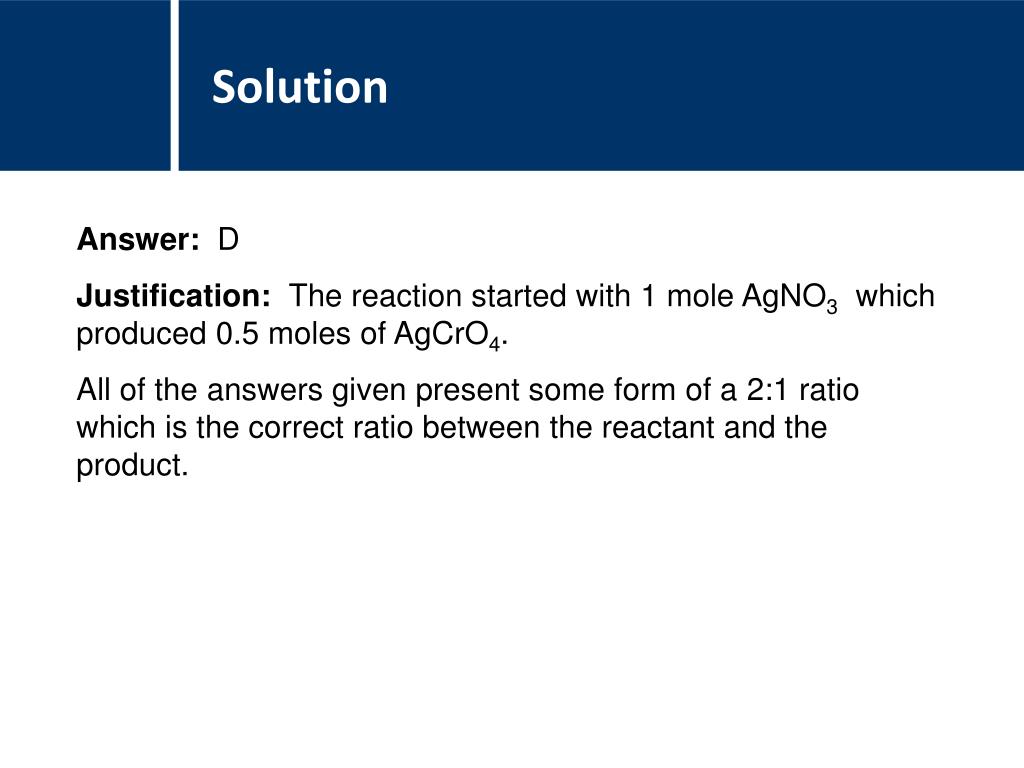 Solution

Answer: D

Justification: The reaction started with 1 mole $AgNO_3$ which produced 0.5 moles of $AgCrO_4$.

All of the answers given present some form of a 2:1 ratio which is the correct ratio between the reactant and the product.